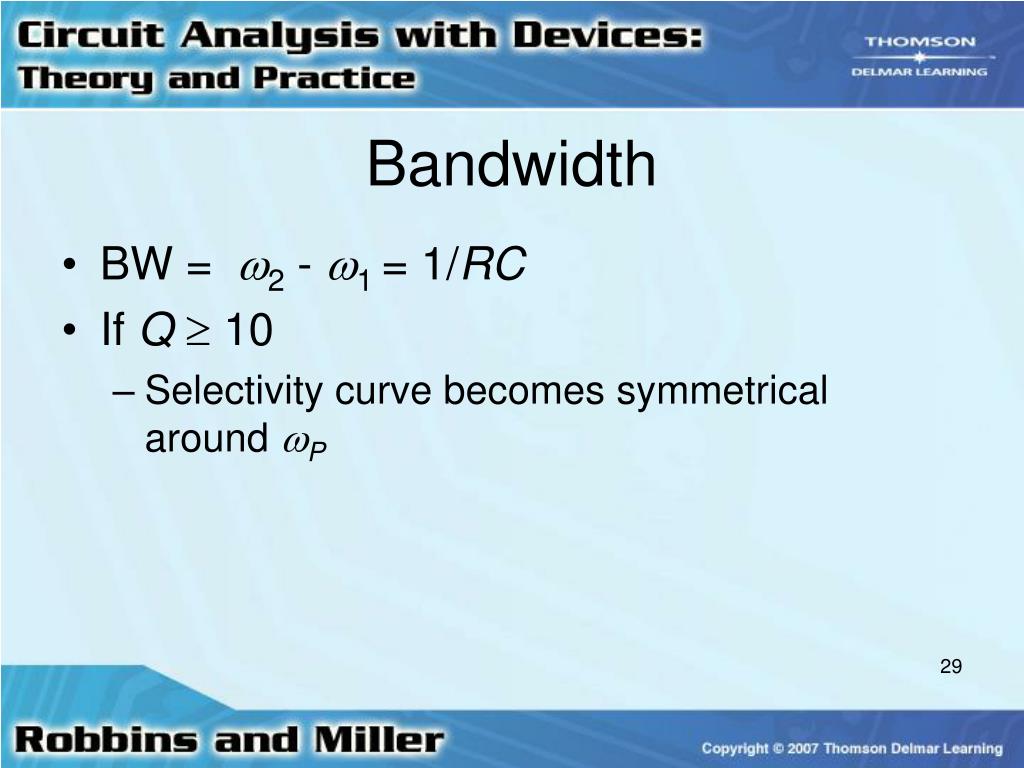 Circuit Analysis with Devices:
Theory and Practice

THOMSON
DELMAR LEARNING

Bandwidth

• BW = $\omega_2 - \omega_1 = 1/RC$
• If $Q \geq 10$
– Selectivity curve becomes symmetrical around $\omega_P$

29

Robbins and Miller

Copyright © 2007 Thomson Delmar Learning